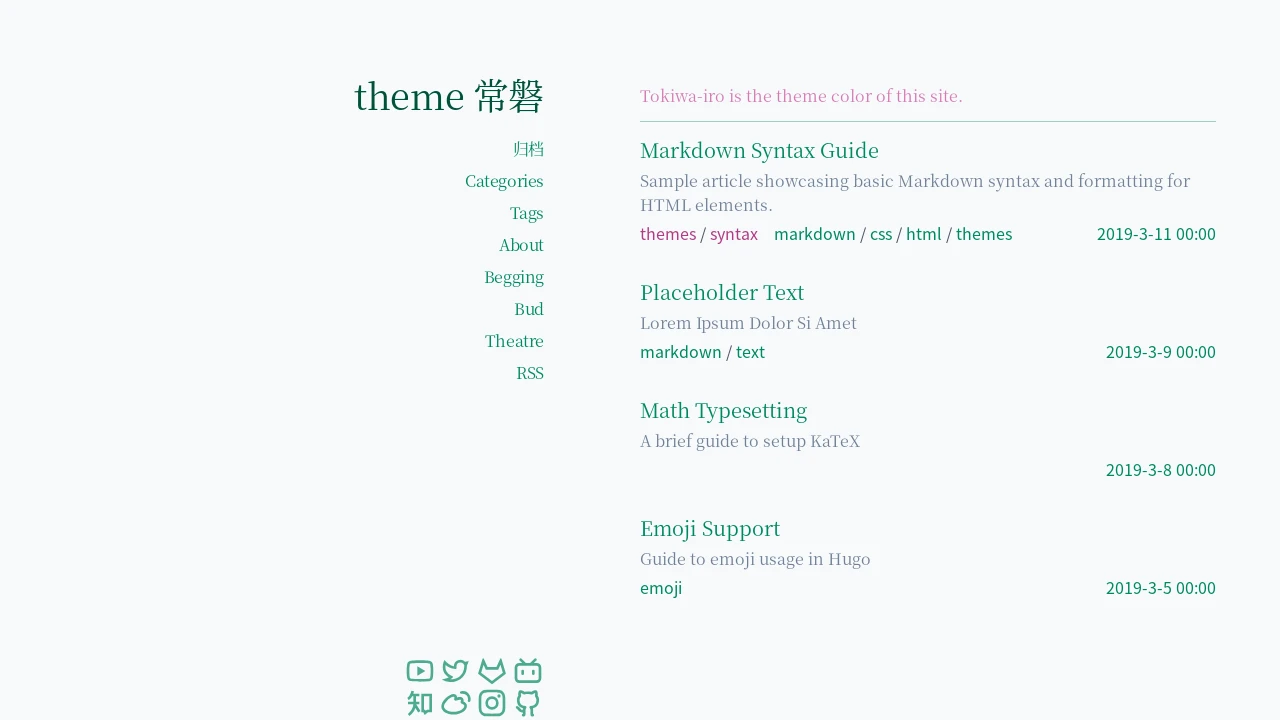 theme 常磐

归档
Categories
Tags
About
Begging
Bud
Theatre
RSS

知

Tokiwa-iro is the theme color of this site.

Markdown Syntax Guide
Sample article showcasing basic Markdown syntax and formatting for HTML elements.
themes / syntax markdown / css / html / themes 2019-3-11 00:00

Placeholder Text
Lorem Ipsum Dolor Si Amet
markdown / text 2019-3-9 00:00

Math Typesetting
A brief guide to setup KaTeX
2019-3-8 00:00

Emoji Support
Guide to emoji usage in Hugo
emoji 2019-3-5 00:00